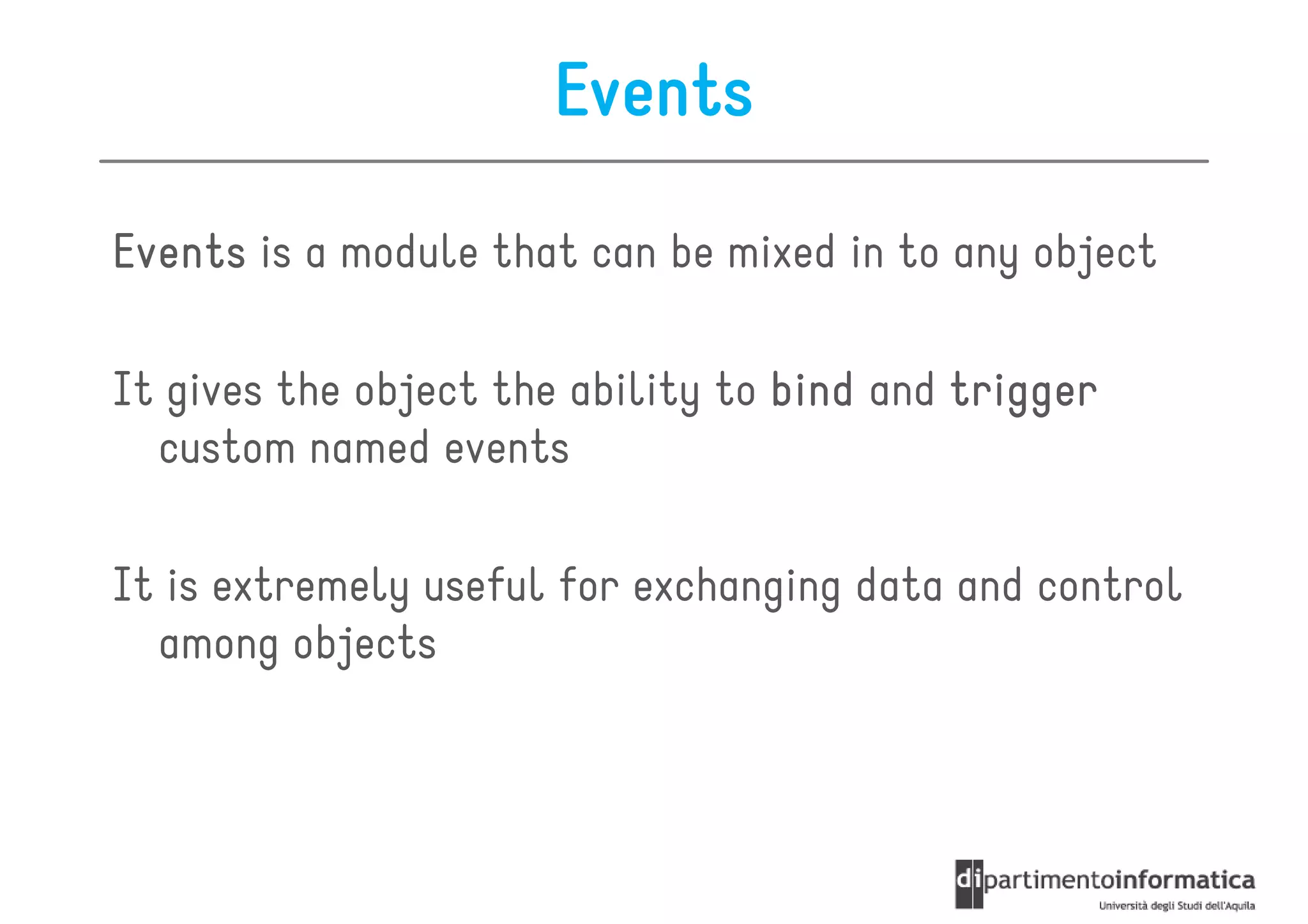 Events

Events is a module that can be mixed in to any object

It gives the object the ability to bind and trigger custom named events

It is extremely useful for exchanging data and control among objects

dipartimentoinformatica
Università degli Studi dell'Aquila